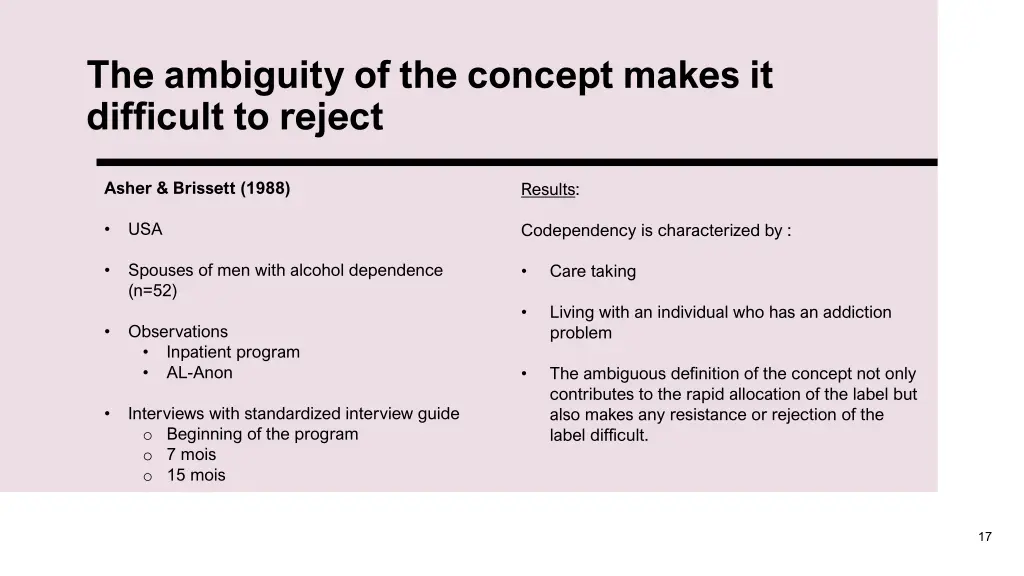 The ambiguity of the concept makes it difficult to reject

Asher & Brissett (1988)

• USA

• Spouses of men with alcohol dependence (n=52)

• Observations
 • Inpatient program
 • AL-Anon

• Interviews with standardized interview guide
 o Beginning of the program
 o 7 mois
 o 15 mois

Results:

Codependency is characterized by :

• Care taking

• Living with an individual who has an addiction problem

• The ambiguous definition of the concept not only contributes to the rapid allocation of the label but also makes any resistance or rejection of the label difficult.

17